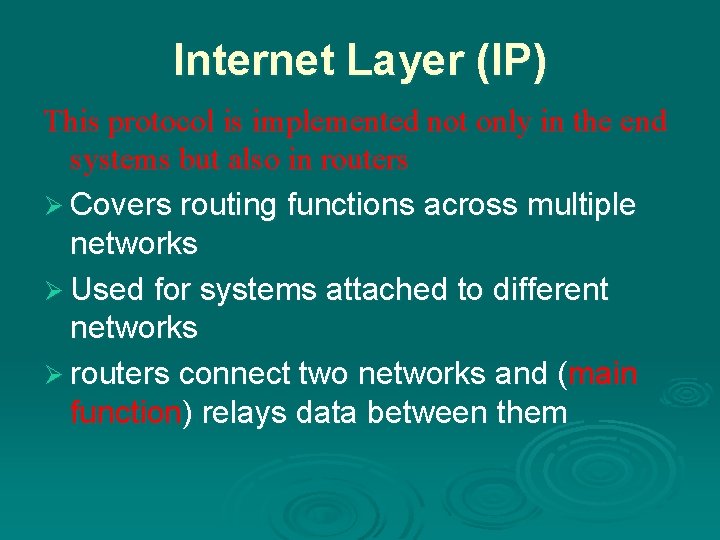 Internet Layer (IP)

This protocol is implemented not only in the end systems but also in routers

➢ Covers routing functions across multiple networks

➢ Used for systems attached to different networks

➢ routers connect two networks and (main function) relays data between them